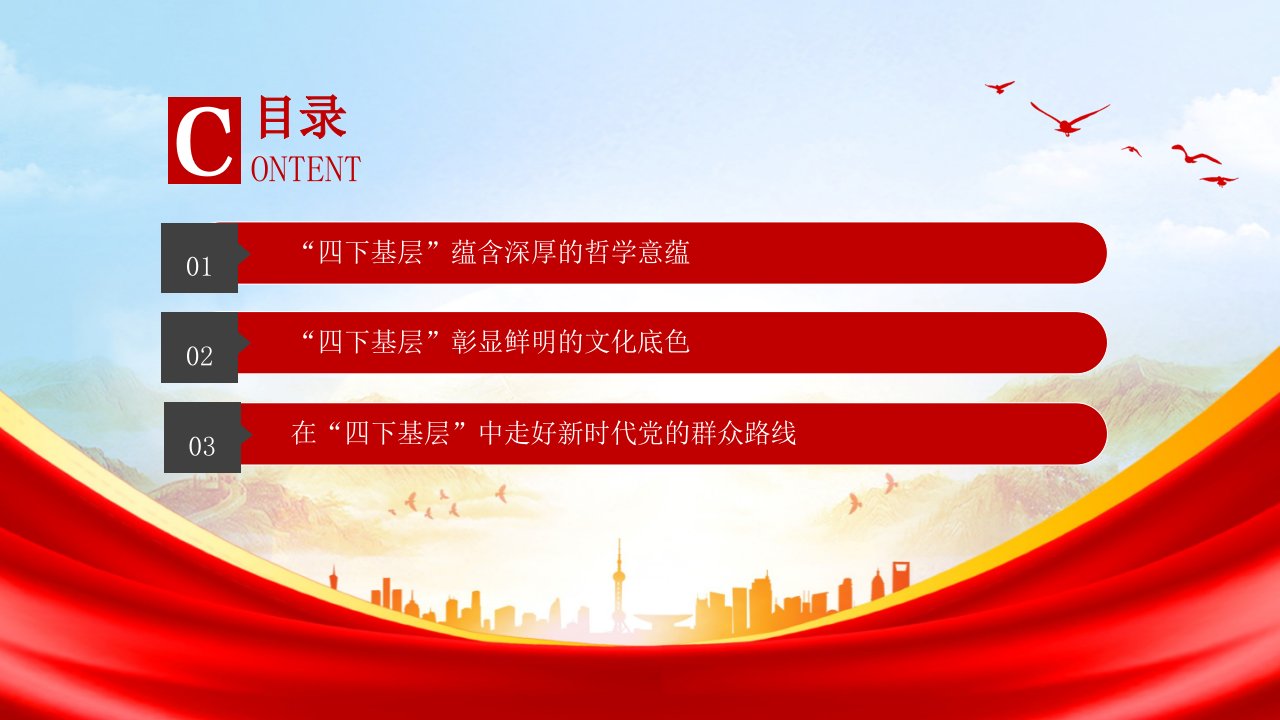 C 目录
ONTENT

01 “四下基层”蕴含深厚的哲学意蕴

02 “四下基层”彰显鲜明的文化底色

03 在“四下基层”中走好新时代党的群众路线